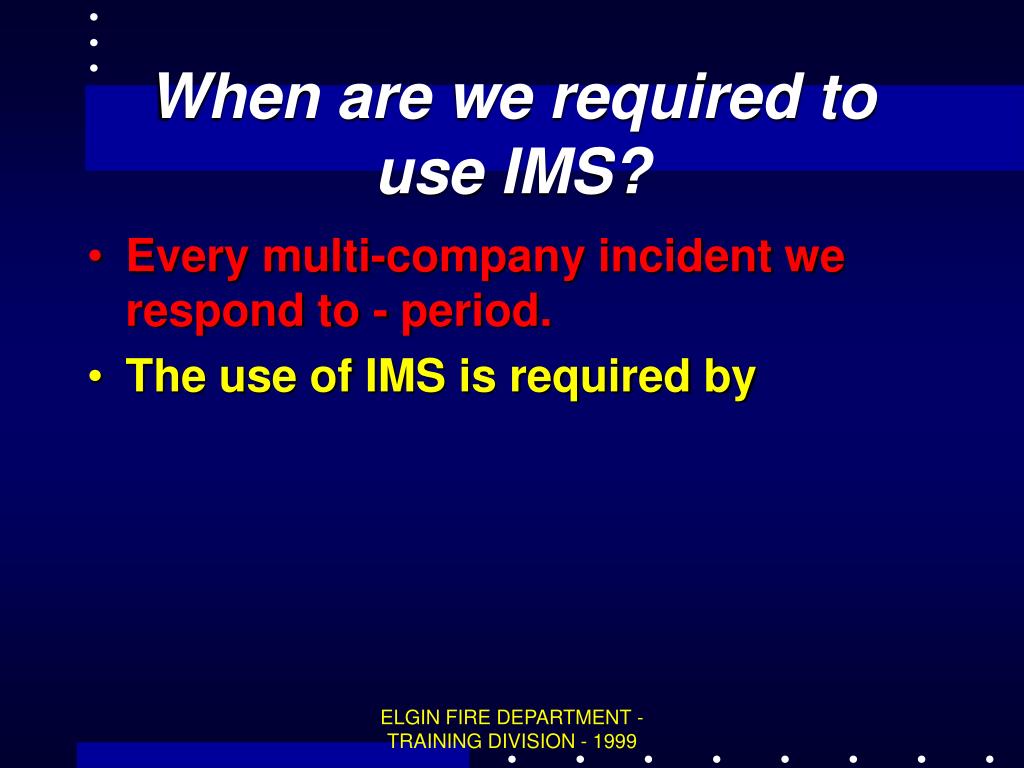 When are we required to use IMS?

• Every multi-company incident we respond to - period.
• The use of IMS is required by

ELGIN FIRE DEPARTMENT - TRAINING DIVISION - 1999